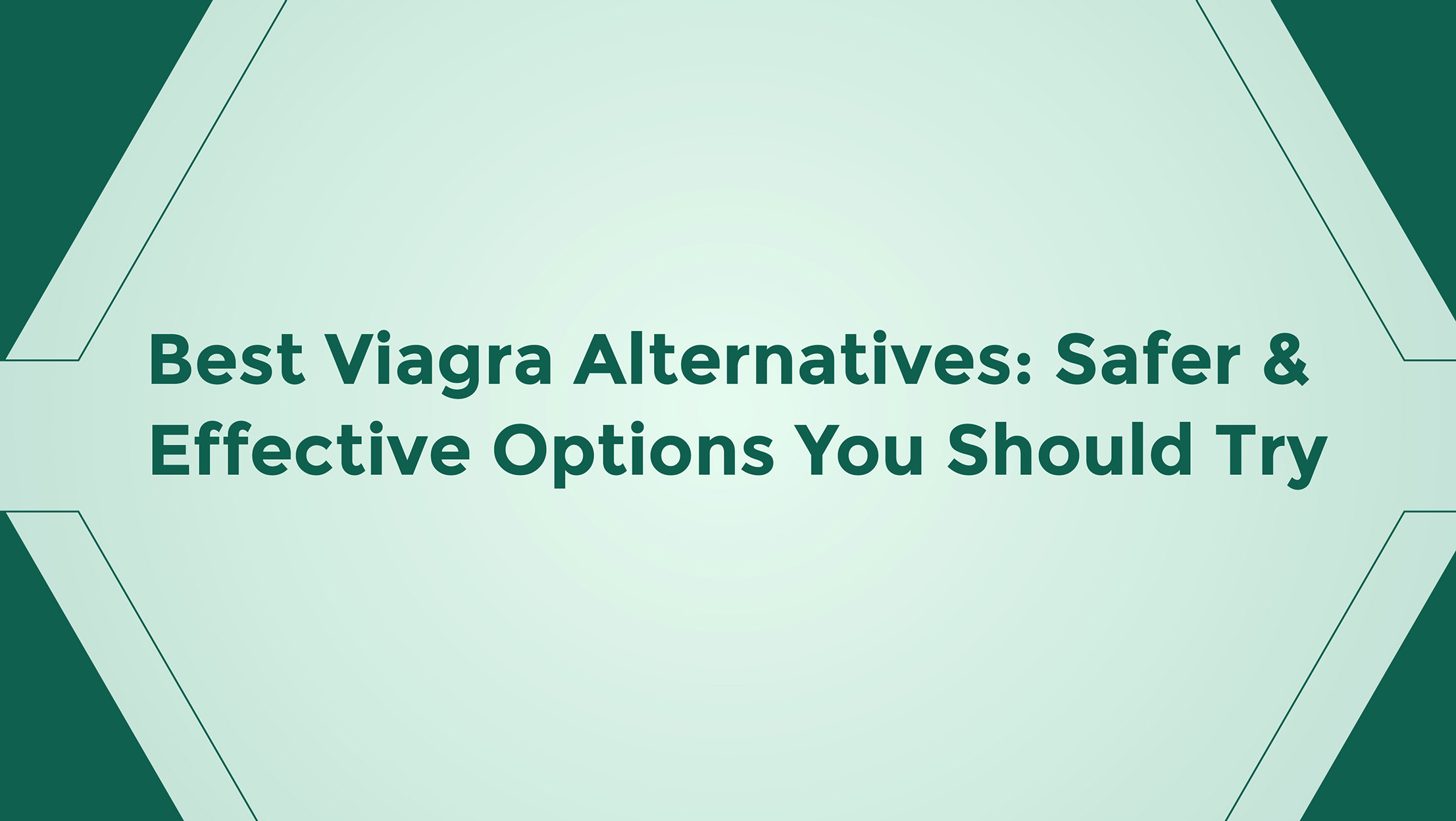 Best Viagra Alternatives: Safer & Effective Options You Should Try